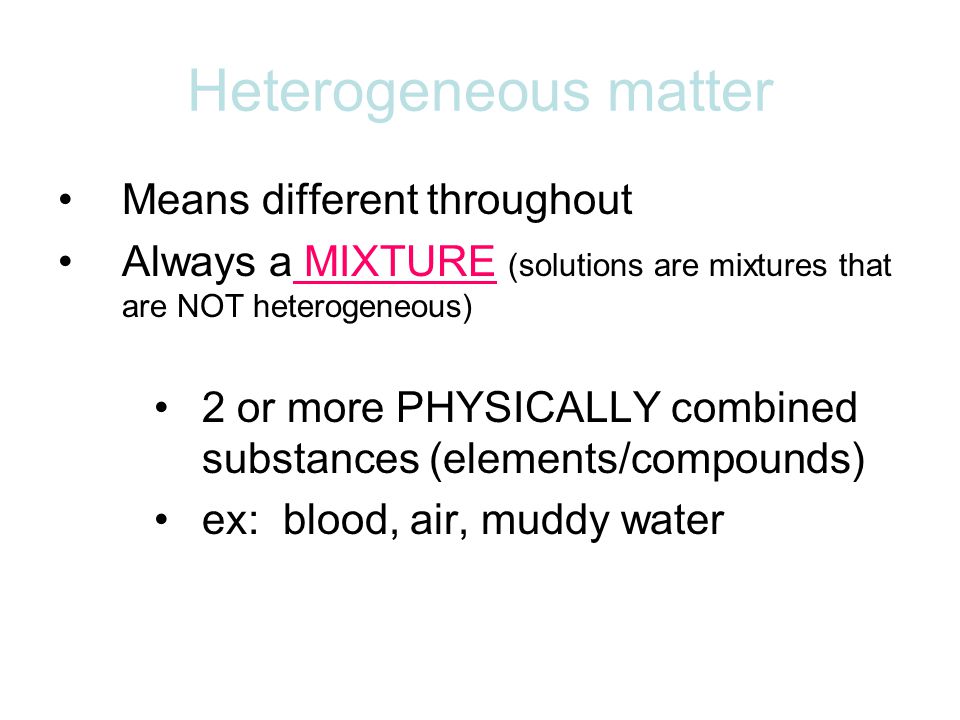 Heterogeneous matter

• Means different throughout
• Always a MIXTURE (solutions are mixtures that are NOT heterogeneous)

• 2 or more PHYSICALLY combined substances (elements/compounds)
• ex: blood, air, muddy water